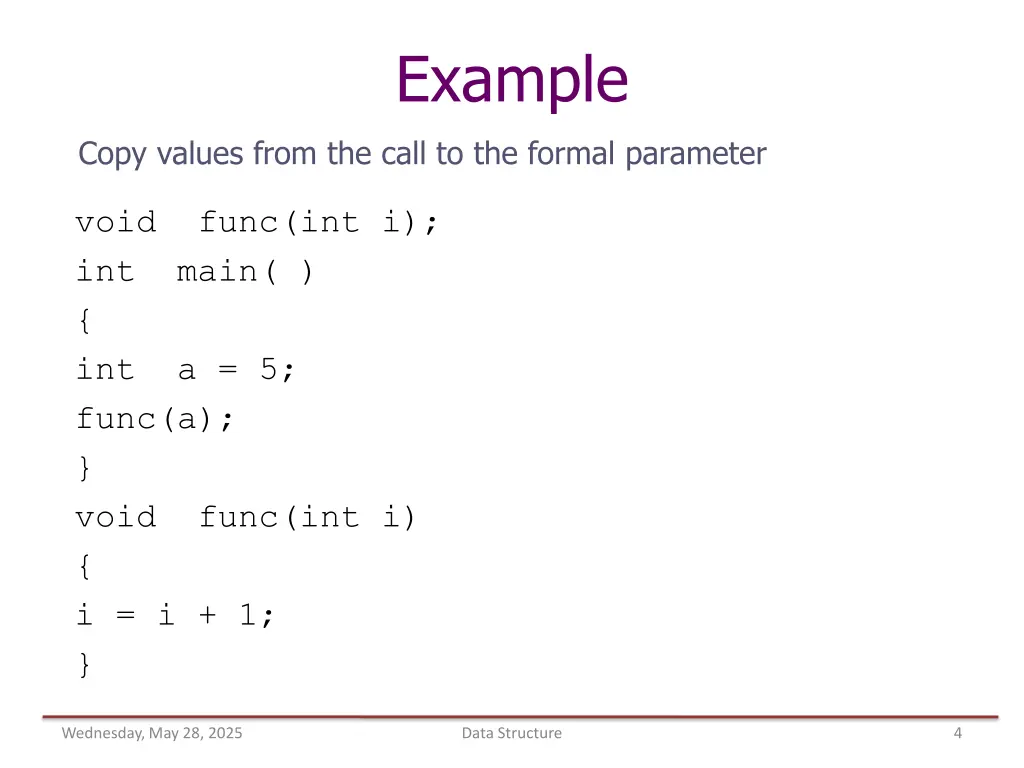 Example

Copy values from the call to the formal parameter

void  func(int i);
int  main( )
{
int  a = 5;
func(a);
}
void  func(int i)
{
i = i + 1;
}

Wednesday, May 28, 2025

Data Structure

4